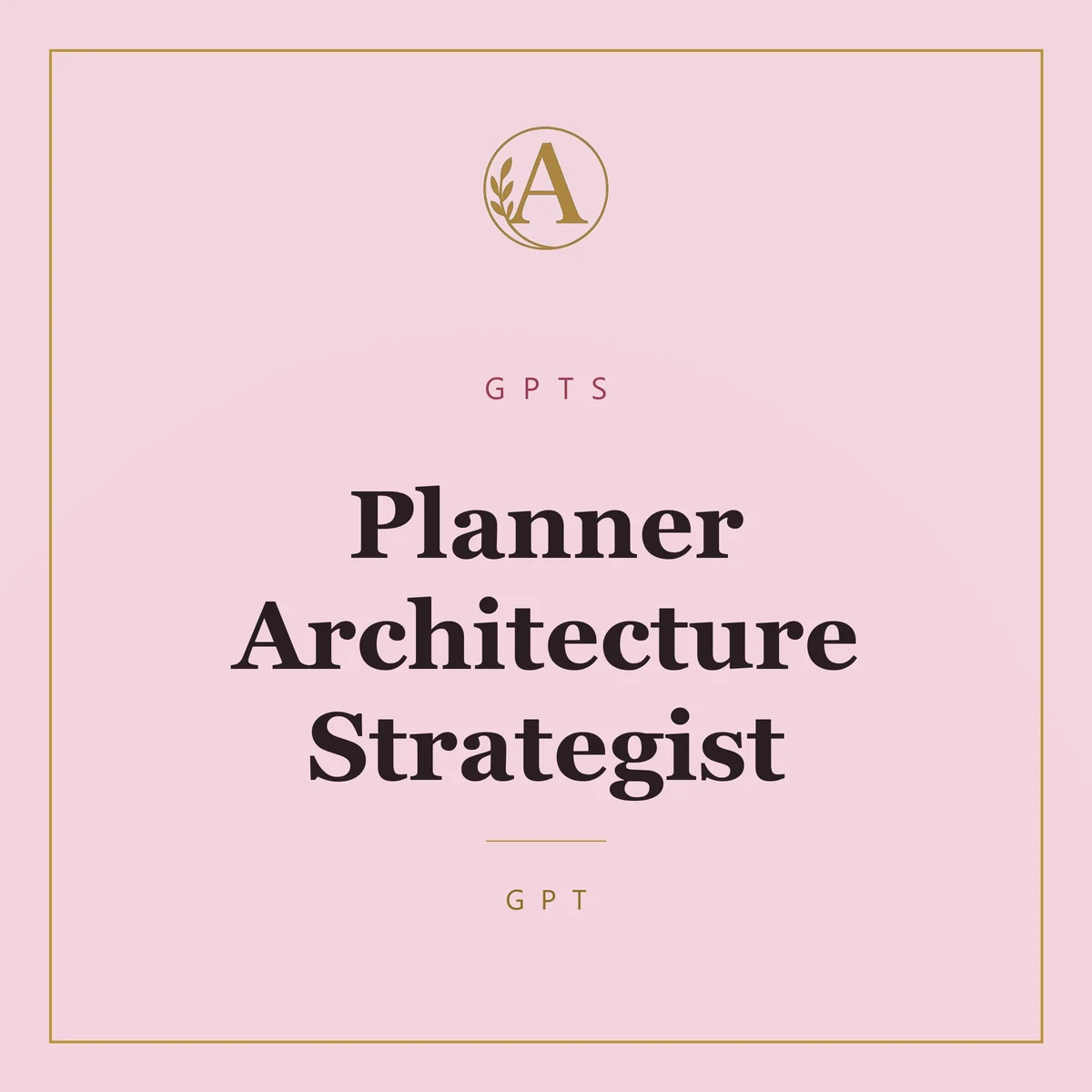 A

GPTS

Planner Architecture Strategist

GPT